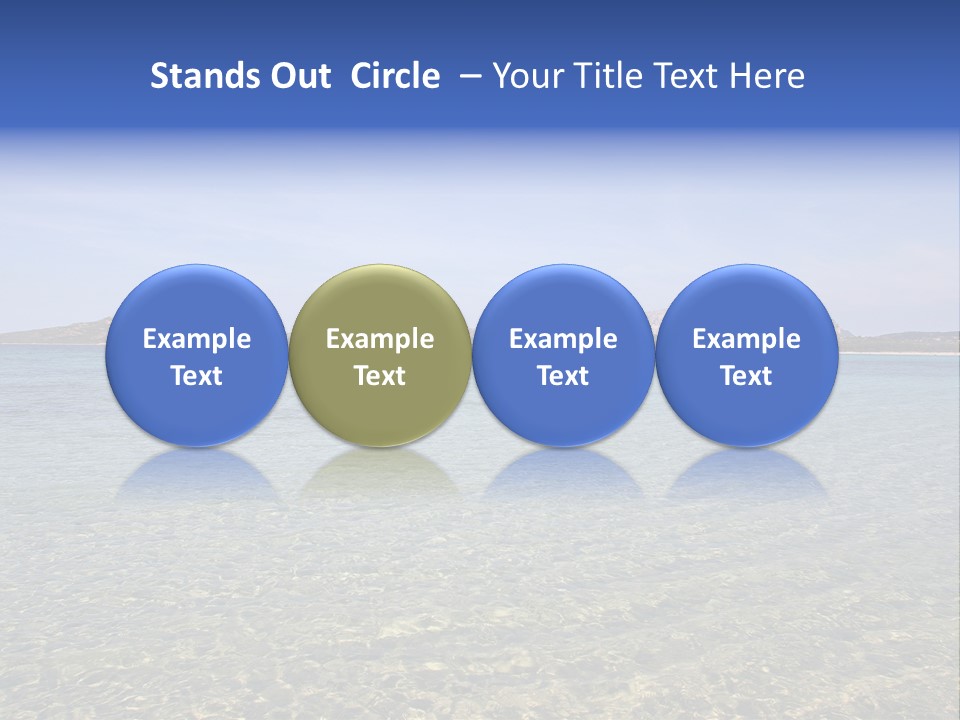 Stands Out Circle – Your Title Text Here

Example Text

Example Text

Example Text

Example Text